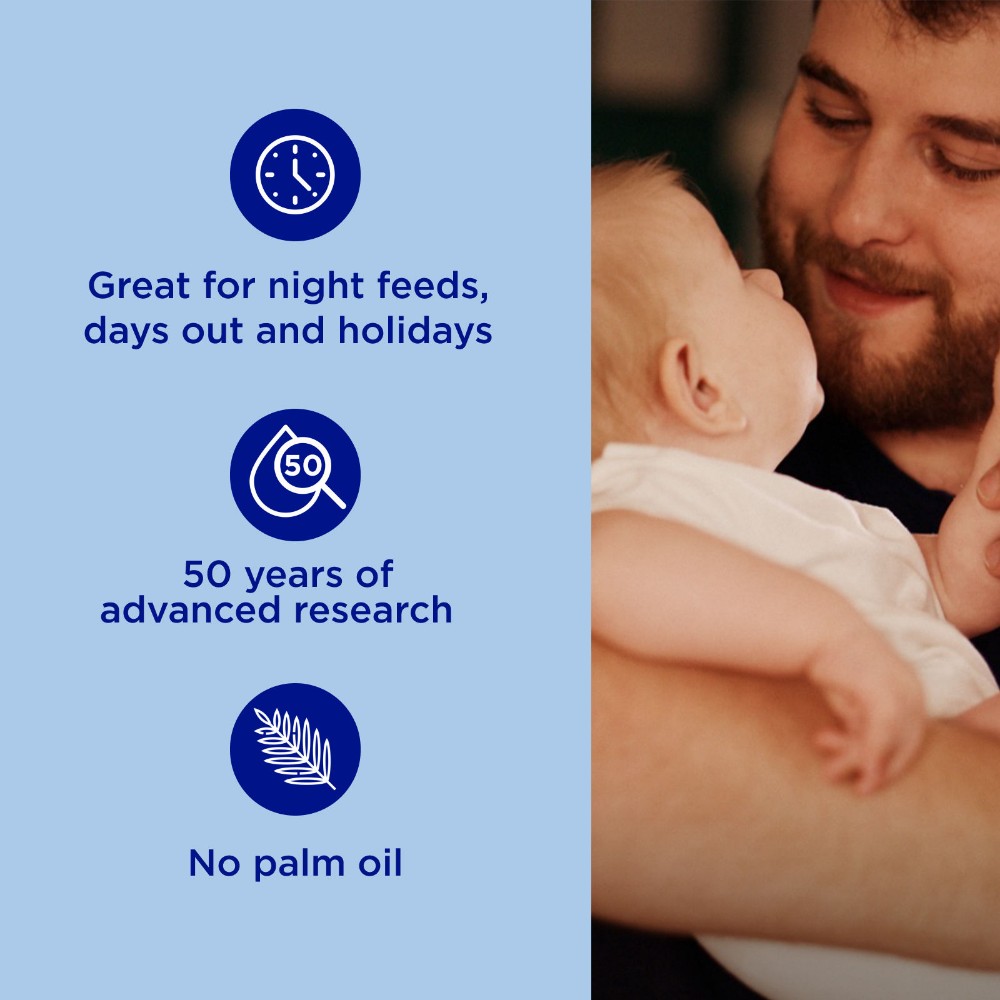 Great for night feeds, days out and holidays

50

50 years of advanced research

No palm oil